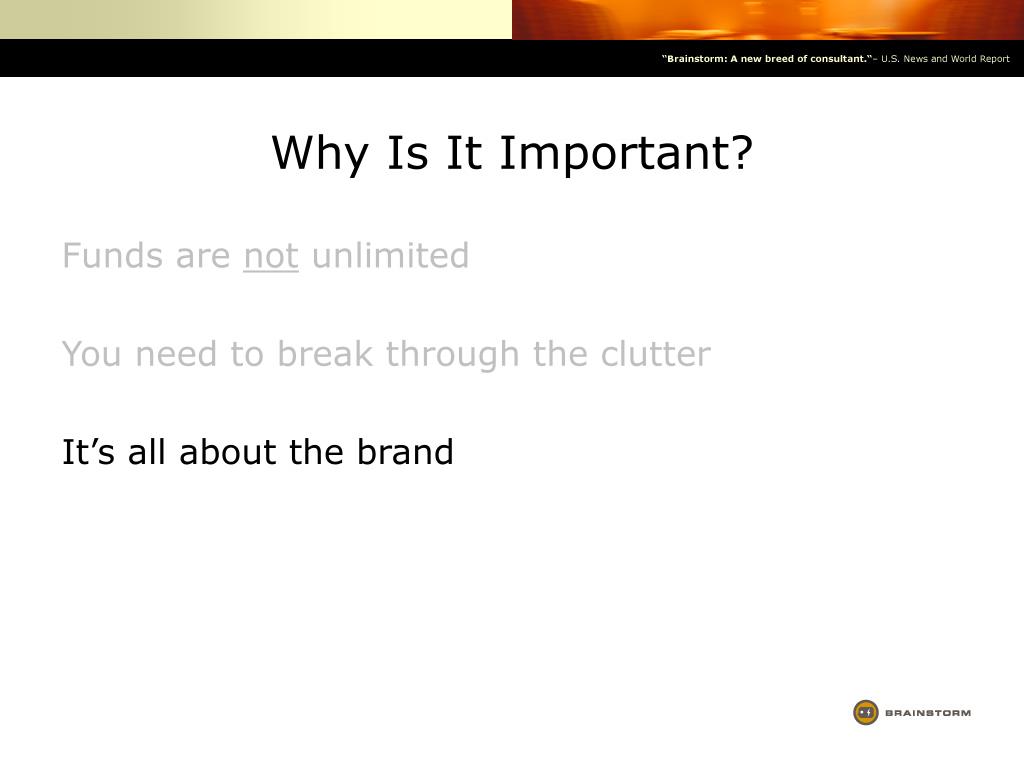 "Brainstorm: A new breed of consultant."– U.S. News and World Report

Why Is It Important?

Funds are not unlimited

You need to break through the clutter

It's all about the brand

BRAINSTORM